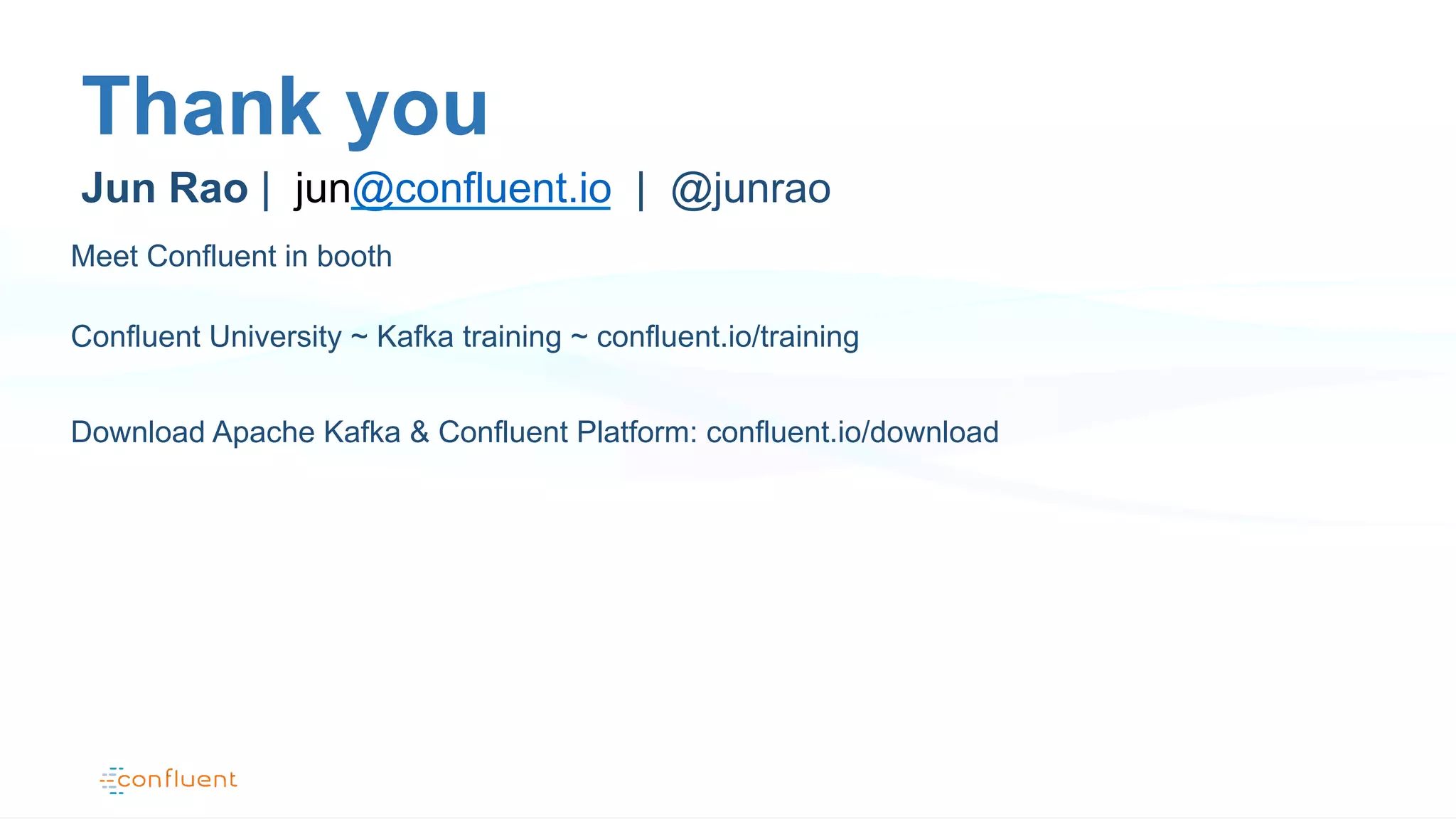 Thank you

Jun Rao | jun@confluent.io | @junrao

Meet Confluent in booth

Confluent University ~ Kafka training ~ confluent.io/training

Download Apache Kafka & Confluent Platform: confluent.io/download

confluent